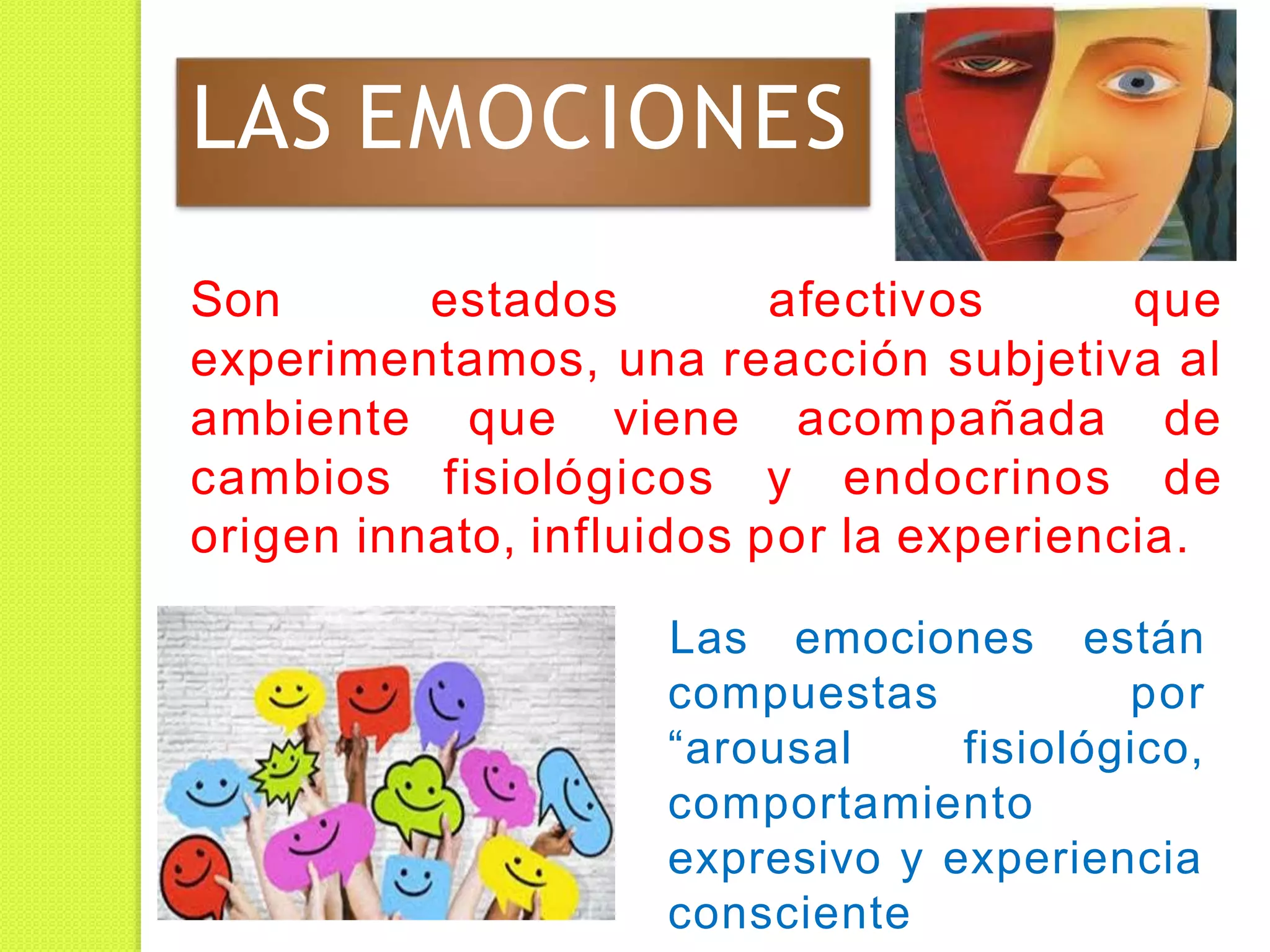 LAS EMOCIONES

Son estados afectivos que experimentamos, una reacción subjetiva al ambiente que viene acompañada de cambios fisiológicos y endocrinos de origen innato, influidos por la experiencia.

Las emociones están compuestas por “arousal fisiológico, comportamiento expresivo y experiencia consciente